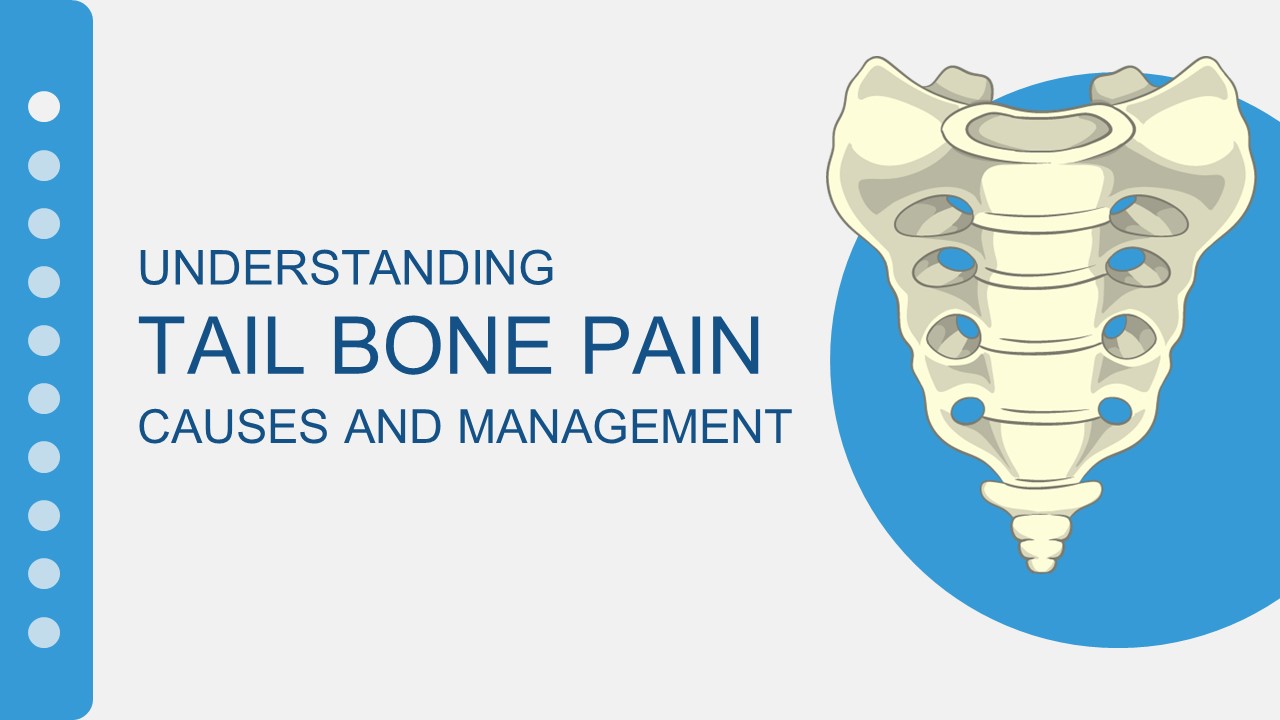 UNDERSTANDING
TAIL BONE PAIN
CAUSES AND MANAGEMENT